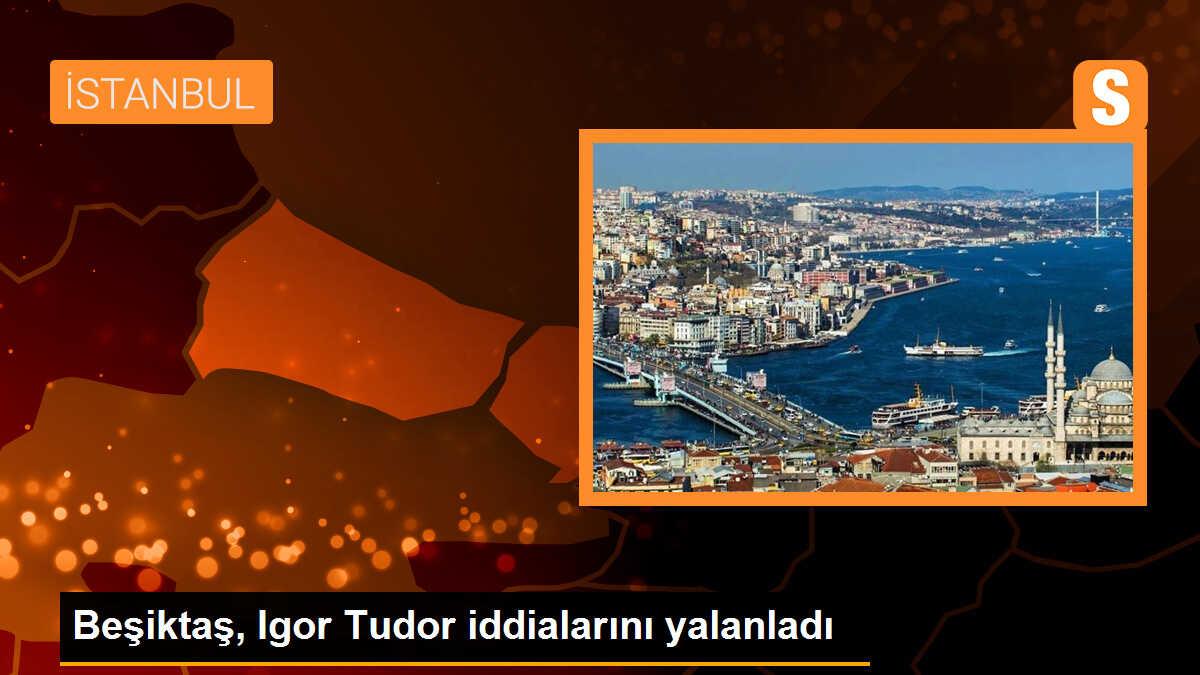 İSTANBUL

S

Beşiktaş, Igor Tudor iddialarını yalanladı